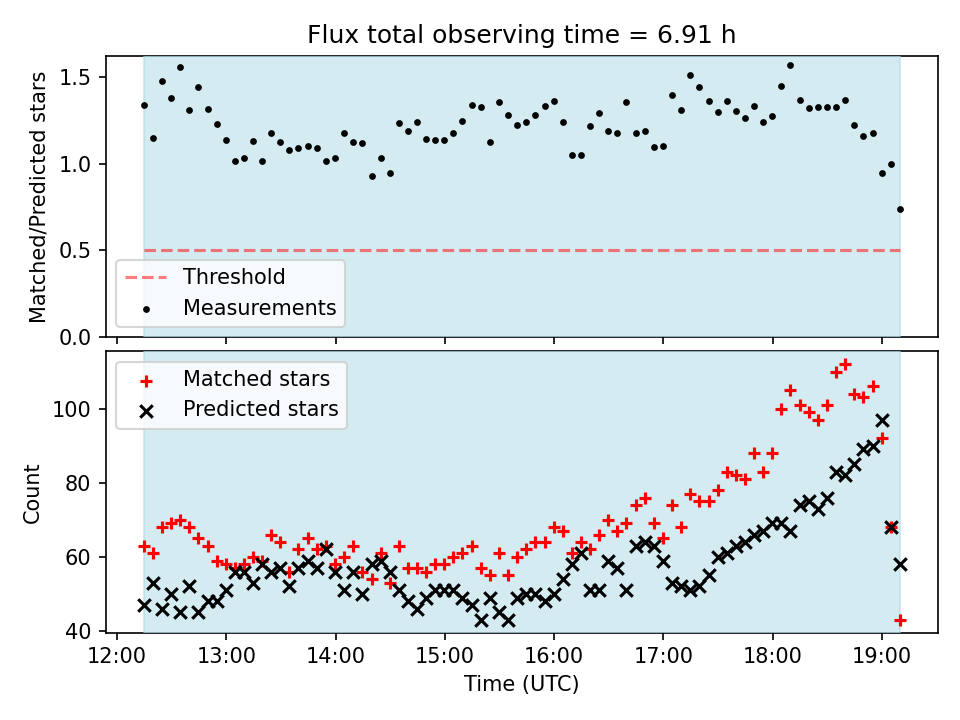 Flux total observing time = 6.91 h

Matched/Predicted stars

1.5
1.0
0.5
0.0

Threshold
Measurements

Matched stars
Predicted stars

Count

100
80
60
40

12:00 13:00 14:00 15:00 16:00 17:00 18:00 19:00

Time (UTC)